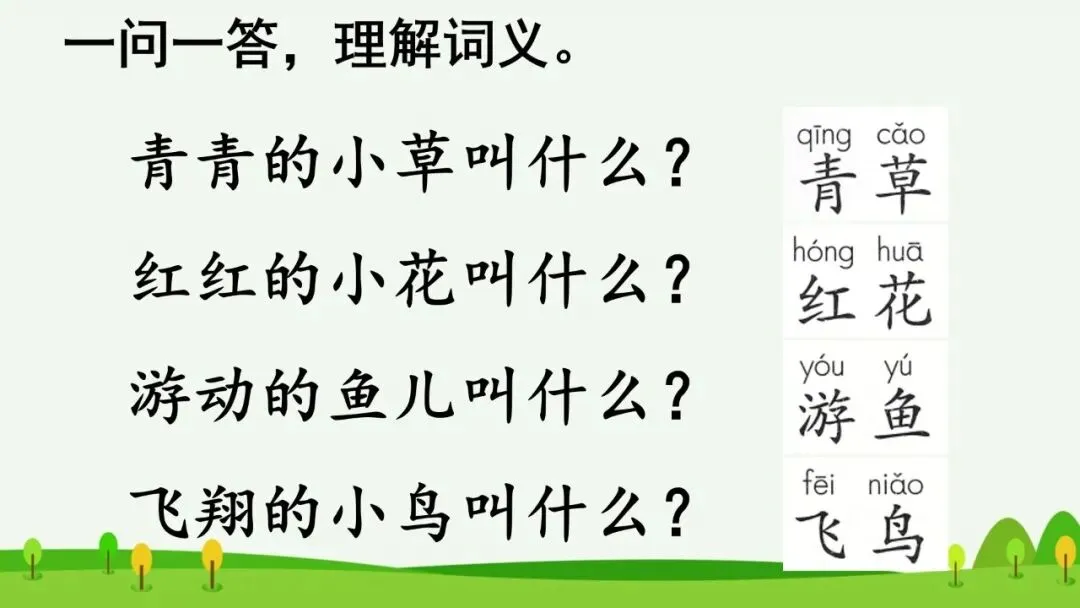 一问一答，理解词义。

青青的小草叫什么？

红红的小花叫什么？

游动的鱼儿叫什么？

飞翔的小鸟叫什么？

qīng cǎo
青 草

hóng huā
红 花

yóu yú
游 鱼

fēi niǎo
飞 鸟